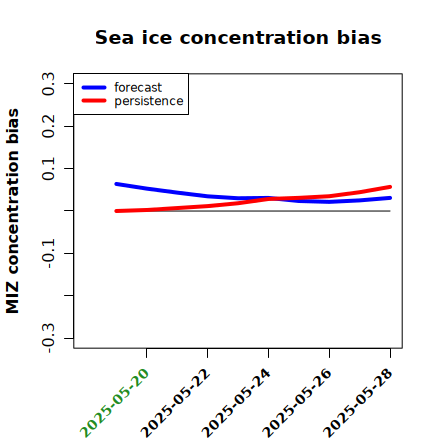 Sea ice concentration bias

forecast
persistence

MIZ concentration bias

0.3
0.2
0.1
-0.1
-0.3

2025-05-20
2025-05-22
2025-05-24
2025-05-26
2025-05-28